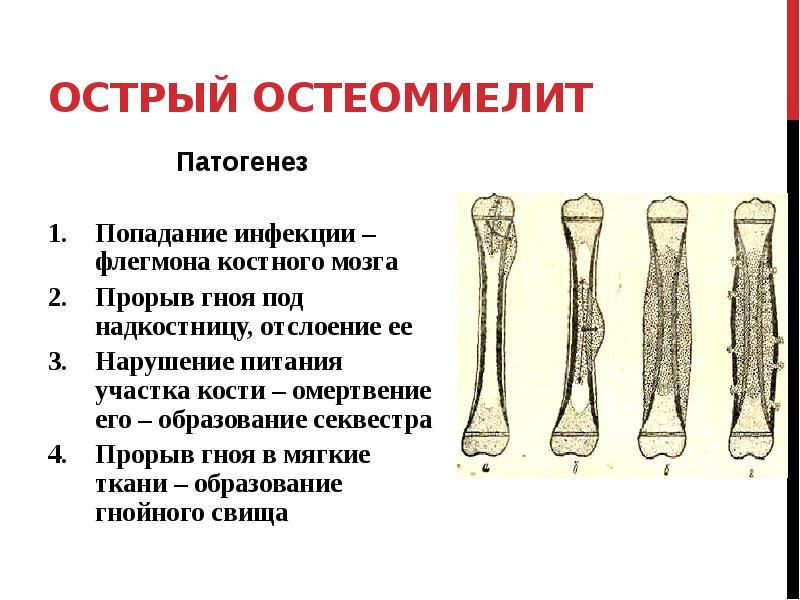 ОСТРЫЙ ОСТЕОМИЕЛИТ

Патогенез

1. Попадание инфекции – флегмона костного мозга
2. Прорыв гноя под надкостницу, отслоение ее
3. Нарушение питания участка кости – омертвение его – образование секвестра
4. Прорыв гноя в мягкие ткани – образование гнойного свища

а б в г